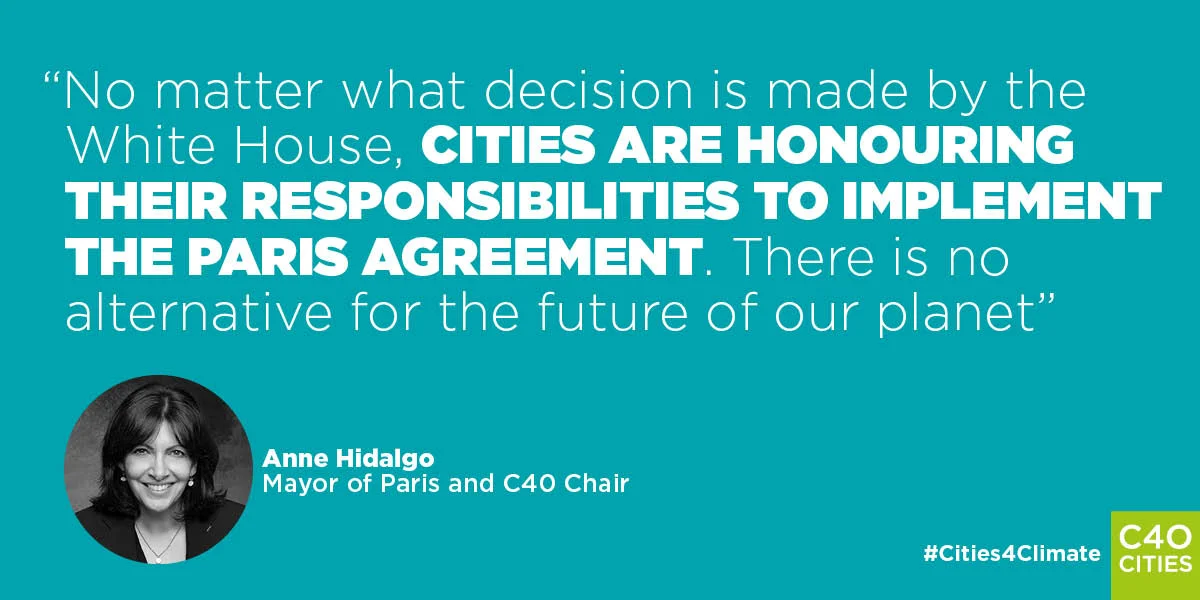 “No matter what decision is made by the White House, CITIES ARE HONOURING THEIR RESPONSIBILITIES TO IMPLEMENT THE PARIS AGREEMENT. There is no alternative for the future of our planet”

Anne Hidalgo
Mayor of Paris and C40 Chair

#Cities4Climate

C40 CITIES